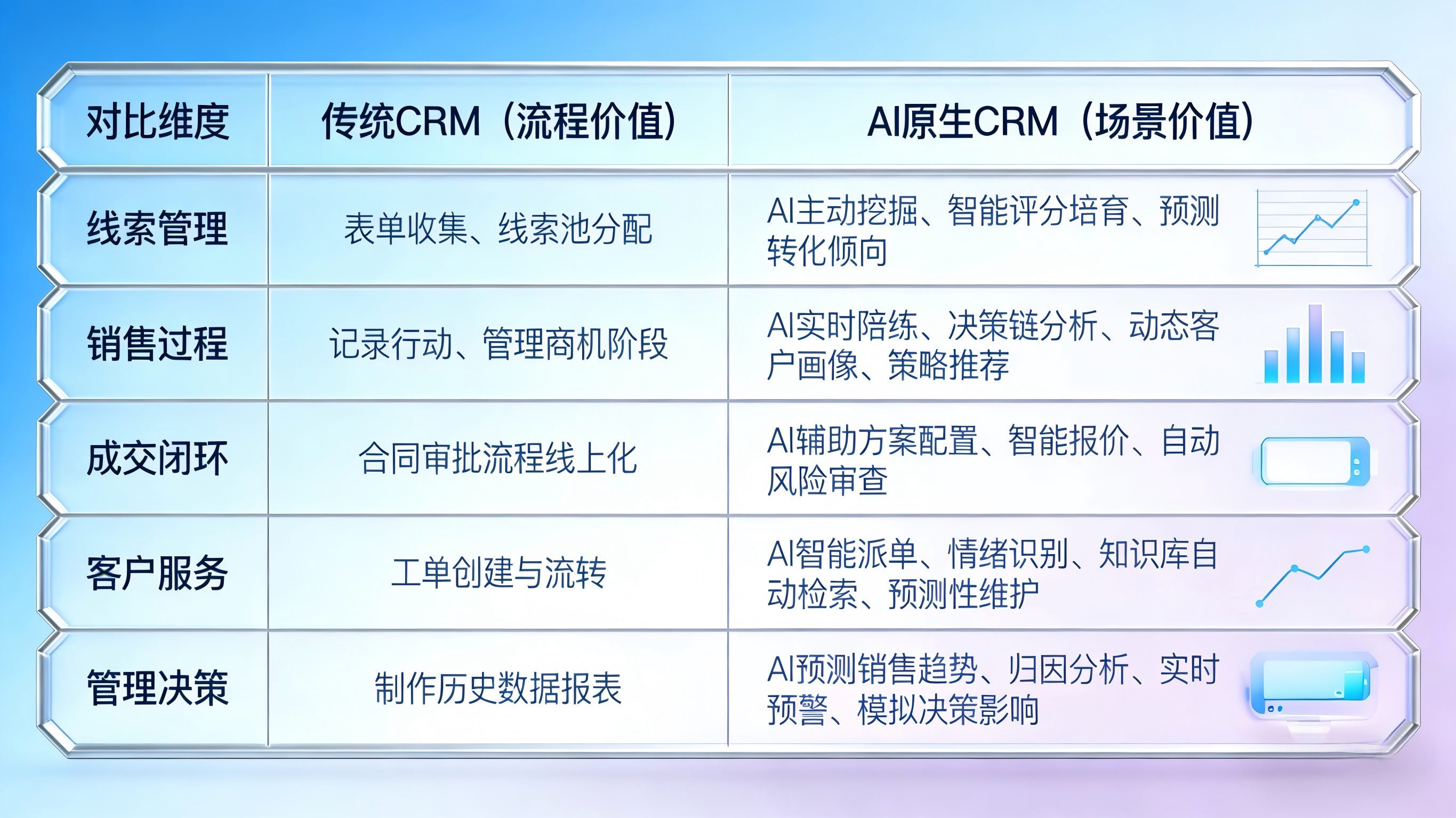 | 对比维度 | 传统CRM（流程价值） | AI原生CRM（场景价值） |
|---|---|---|
| 线索管理 | 表单收集、线索池分配 | AI主动挖掘、智能评分培育、预测转化倾向 |
| 销售过程 | 记录行动、管理商机阶段 | AI实时陪练、决策链分析、动态客户画像、策略推荐 |
| 成交闭环 | 合同审批流程线上化 | AI辅助方案配置、智能报价、自动风险审查 |
| 客户服务 | 工单创建与流转 | AI智能派单、情绪识别、知识库自动检索、预测性维护 |
| 管理决策 | 制作历史数据报表 | AI预测销售趋势、归因分析、实时预警、模拟决策影响 |